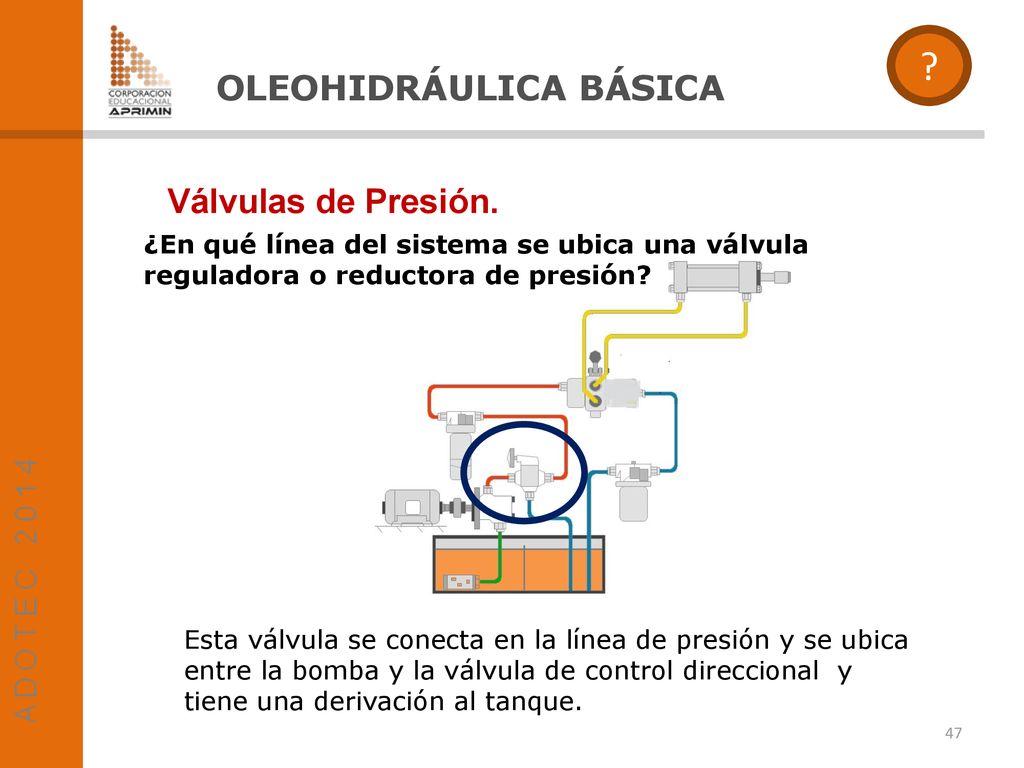 CORPORACION EDUCACIONAL APRIMIN

OLEOHIDRÁULICA BÁSICA

?

Válvulas de Presión.

¿En qué línea del sistema se ubica una válvula reguladora o reductora de presión?

Esta válvula se conecta en la línea de presión y se ubica entre la bomba y la válvula de control direccional y tiene una derivación al tanque.

ADOTEC 2014

47